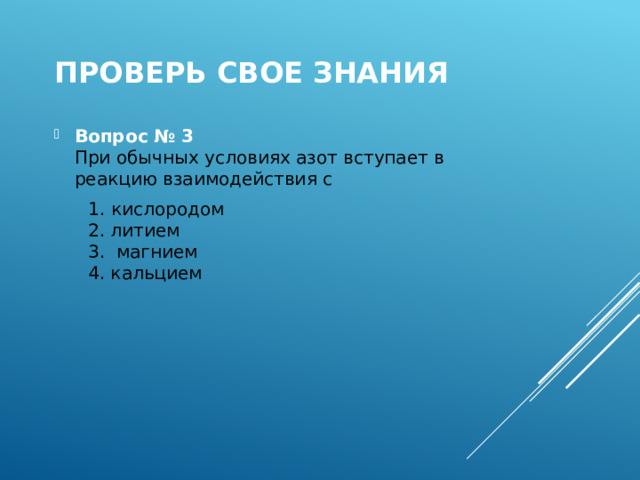 ПРОВЕРЬ СВОЕ ЗНАНИЯ

Вопрос № 3
При обычных условиях азот вступает в реакцию взаимодействия с

1. кислородом
2. литием
3. магнием
4. кальцием